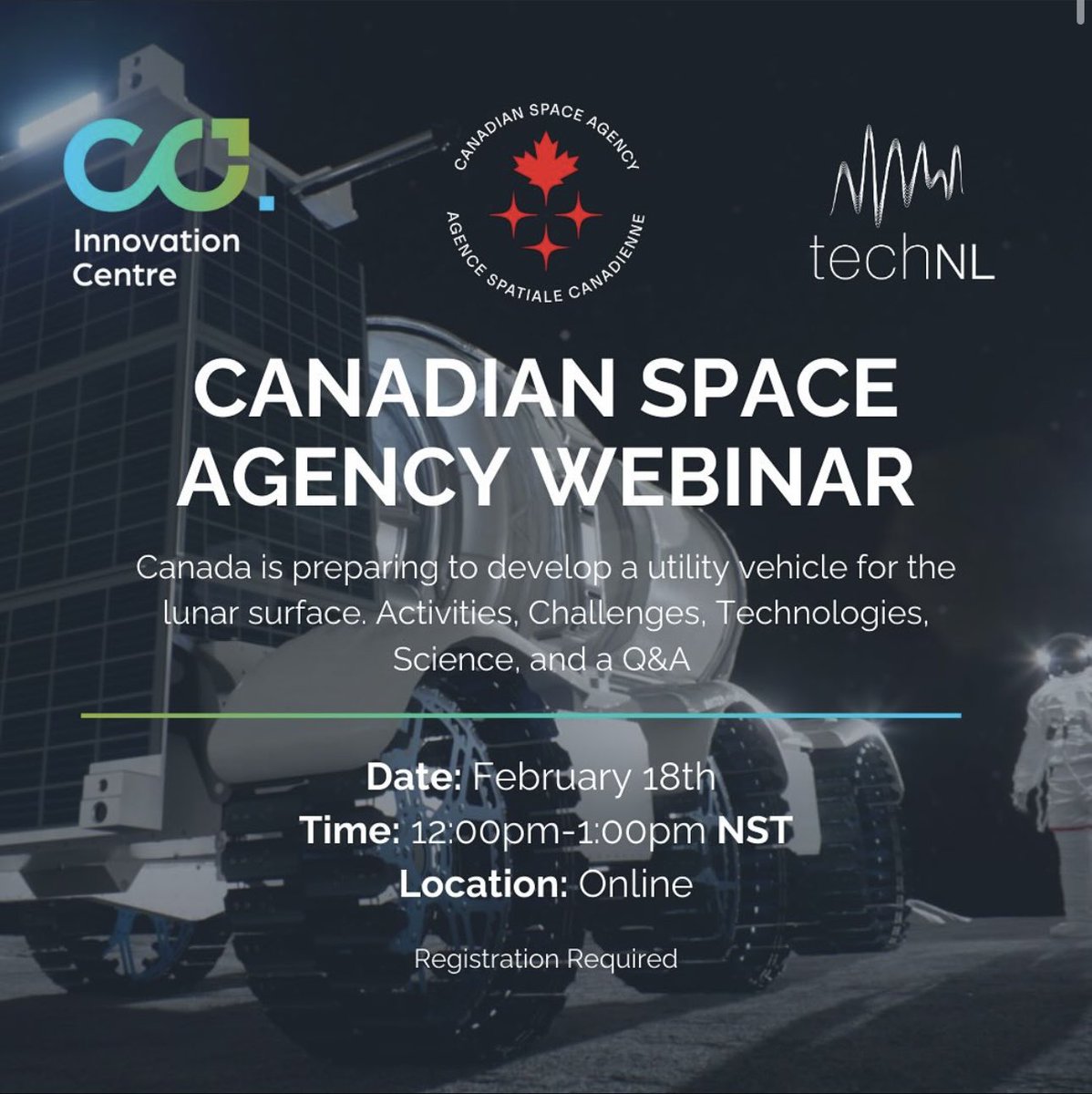 Innovation Centre

CANADIAN SPACE AGENCY
AGENCE SPATIALE CANADIENNE

techNL

CANADIAN SPACE AGENCY WEBINAR

Canada is preparing to develop a utility vehicle for the lunar surface. Activities, Challenges, Technologies, Science, and a Q&A

Date: February 18th
Time: 12:00pm-1:00pm NST
Location: Online

Registration Required